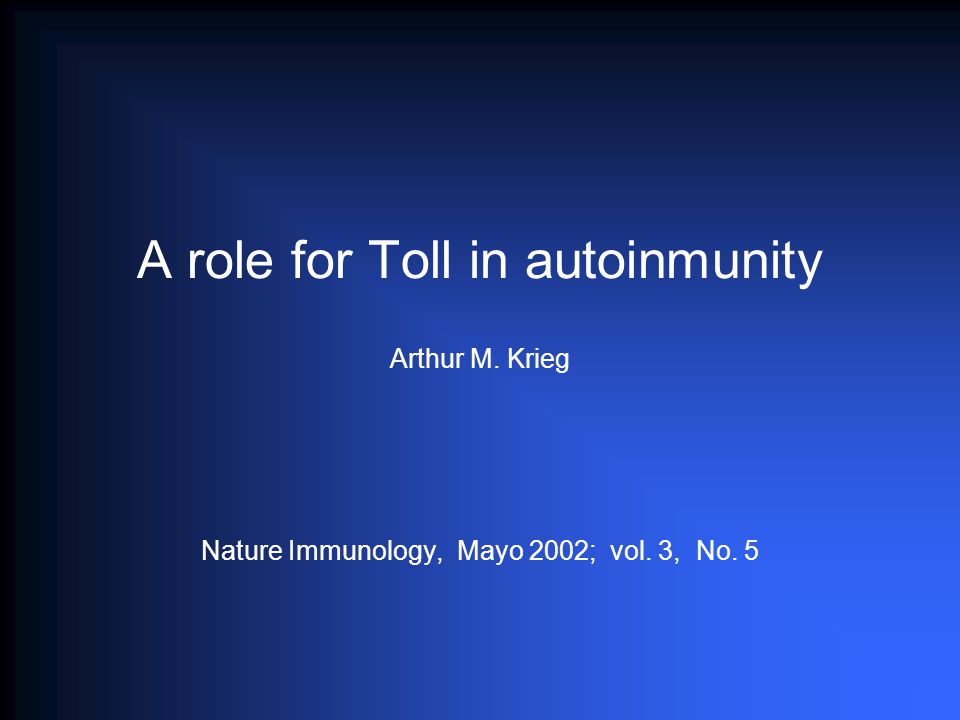 A role for Toll in autoinmunity

Arthur M. Krieg

Nature Immunology, Mayo 2002; vol. 3, No. 5